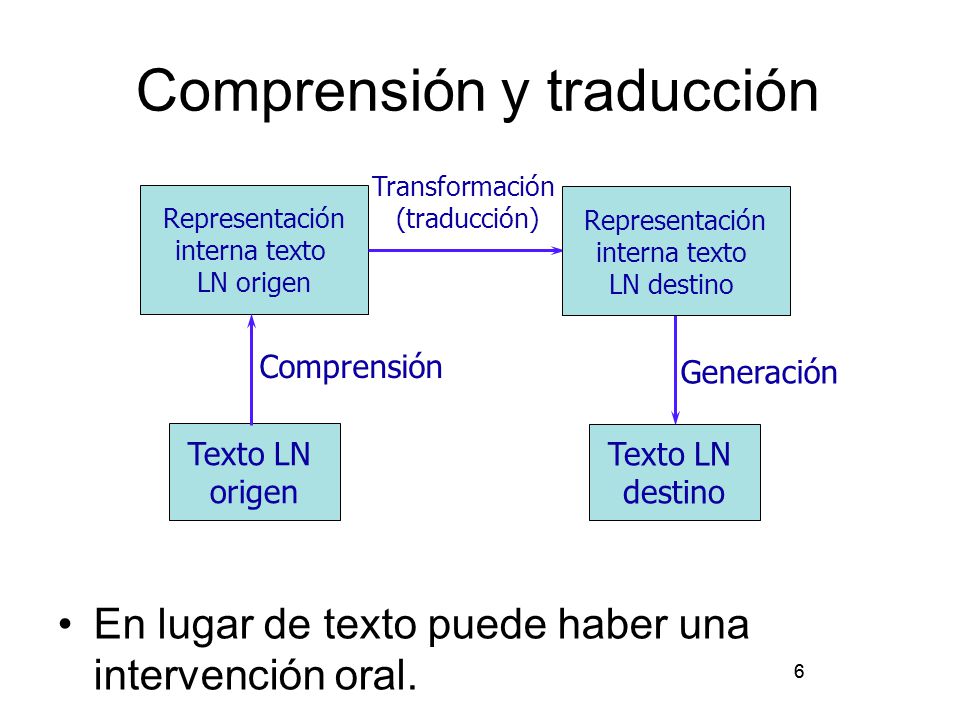 Comprensión y traducción

Representación interna texto LN origen

Transformación (traducción)

Representación interna texto LN destino

Comprensión

Generación

Texto LN origen

Texto LN destino

• En lugar de texto puede haber una intervención oral.

6